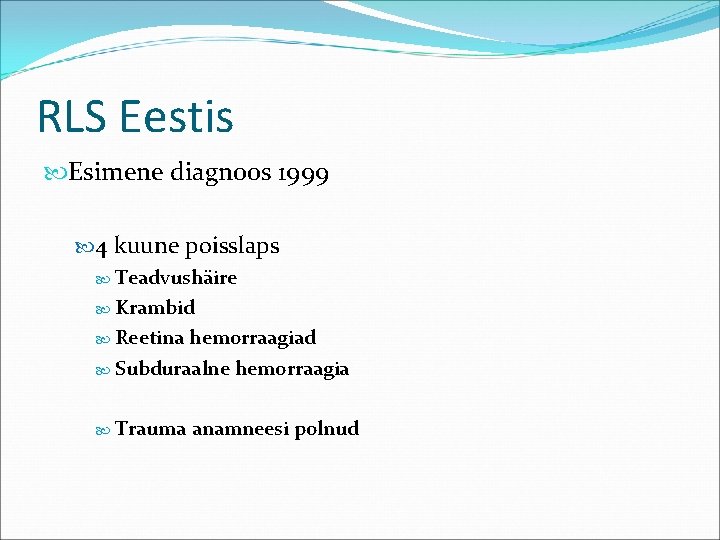 RLS Eestis

Esimene diagnoos 1999

4 kuune poisslaps

Teadvushäire

Krambid

Reetina hemorraagiad

Subduraalne hemorraagia

Trauma anamneesi polnud